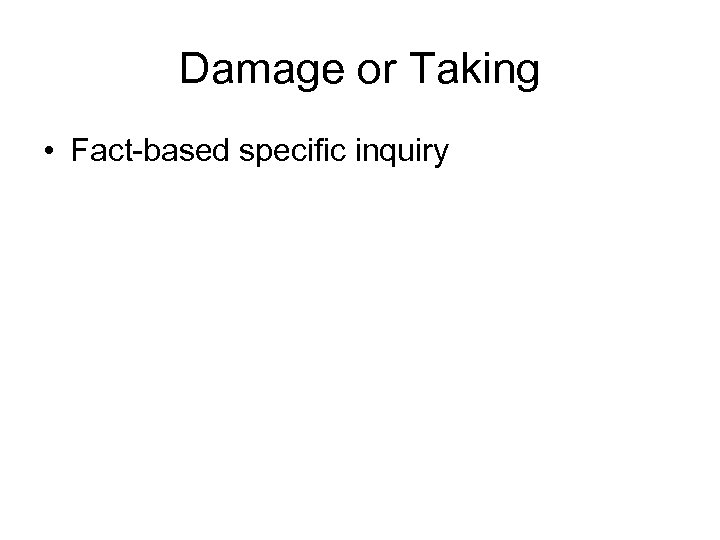 Damage or Taking

• Fact-based specific inquiry